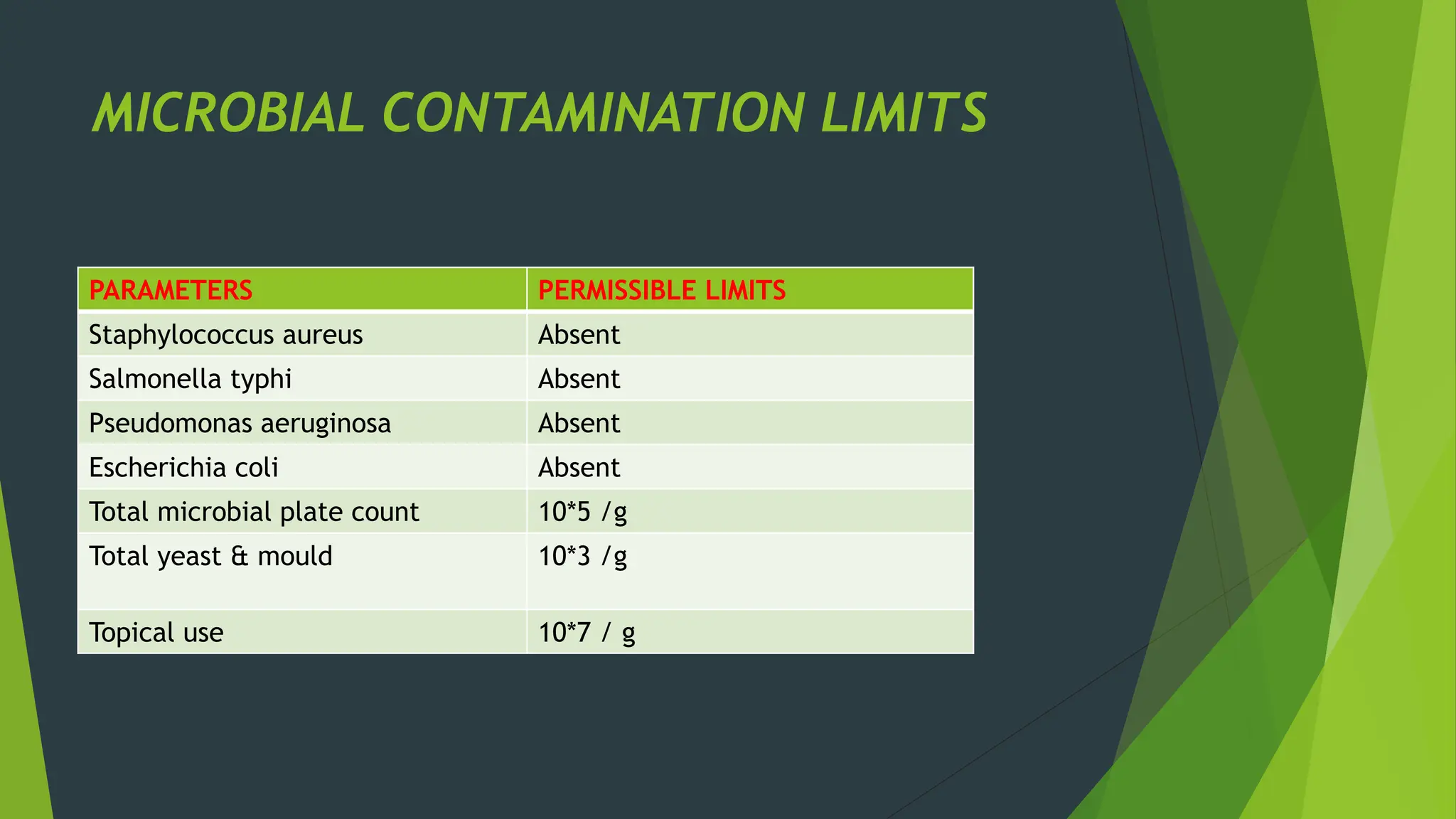 MICROBIAL CONTAMINATION LIMITS

| PARAMETERS | PERMISSIBLE LIMITS |
|---|---|
| Staphylococcus aureus | Absent |
| Salmonella typhi | Absent |
| Pseudomonas aeruginosa | Absent |
| Escherichia coli | Absent |
| Total microbial plate count | 10*5 /g |
| Total yeast & mould | 10*3 /g |
| Topical use | 10*7 / g |